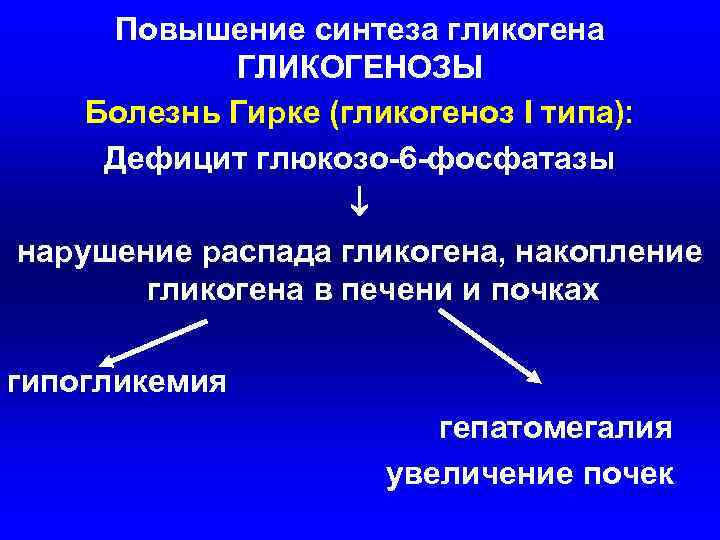 Повышение синтеза гликогена
ГЛИКОГЕНОЗЫ

Болезнь Гирке (гликогеноз I типа):

Дефицит глюкозо-6-фосфатазы

↓

нарушение распада гликогена, накопление гликогена в печени и почках

гипогликемия

гепатомегалия

увеличение почек